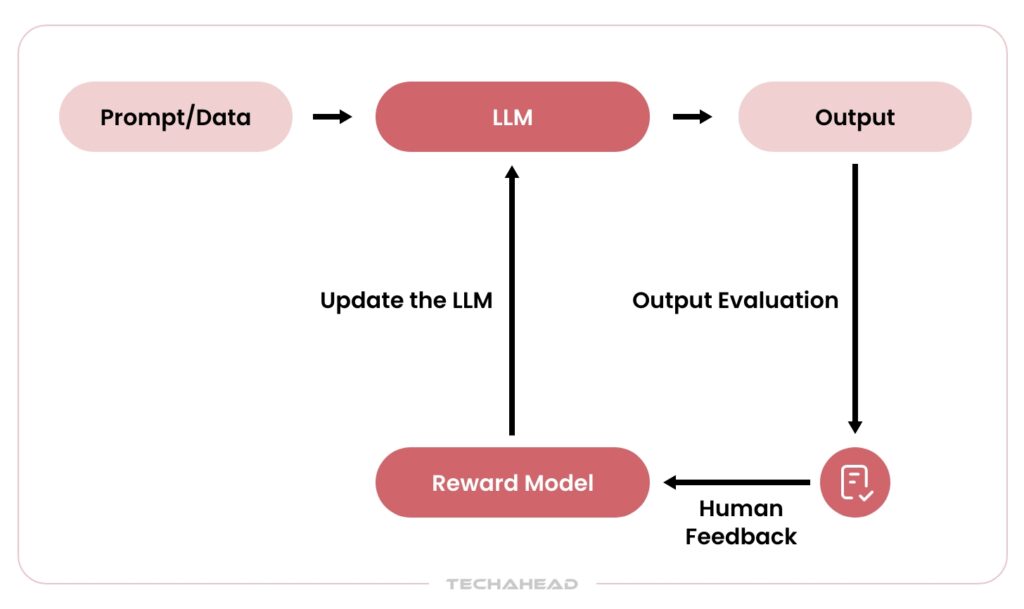 Prompt/Data

LLM

Output

Update the LLM

Output Evaluation

Reward Model

Human Feedback

TECHAHEAD